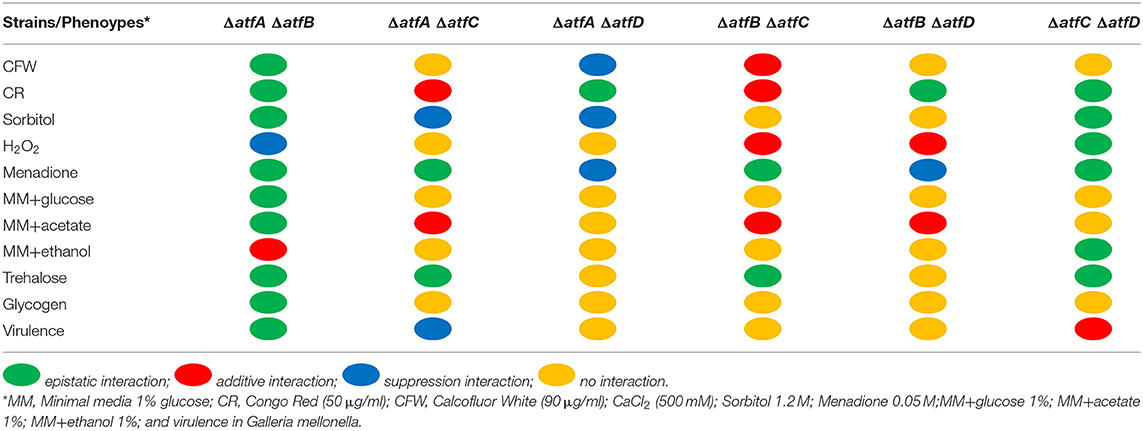 | Strains/Phenoypes* | ΔatfA ΔatfB | ΔatfA ΔatfC | ΔatfA ΔatfD | ΔatfB ΔatfC | ΔatfB ΔatfD | ΔatfC ΔatfD |
|---|---|---|---|---|---|---|
| CFW | | | | | | |
| CR | | | | | | |
| Sorbitol | | | | | | |
| $H_2O_2$ | | | | | | |
| Menadione | | | | | | |
| MM+glucose | | | | | | |
| MM+acetate | | | | | | |
| MM+ethanol | | | | | | |
| Trehalose | | | | | | |
| Glycogen | | | | | | |
| Virulence | | | | | | |

epistatic interaction; additive interaction; suppression interaction; no interaction.

*MM, Minimal media 1% glucose; CR, Congo Red (50 μg/ml); CFW, Calcofluor White (90 μg/ml); $CaCl_2$ (500 mM); Sorbitol 1.2 M; Menadione 0.05 M;MM+glucose 1%; MM+acetate 1%; MM+ethanol 1%; and virulence in Galleria mellonella.